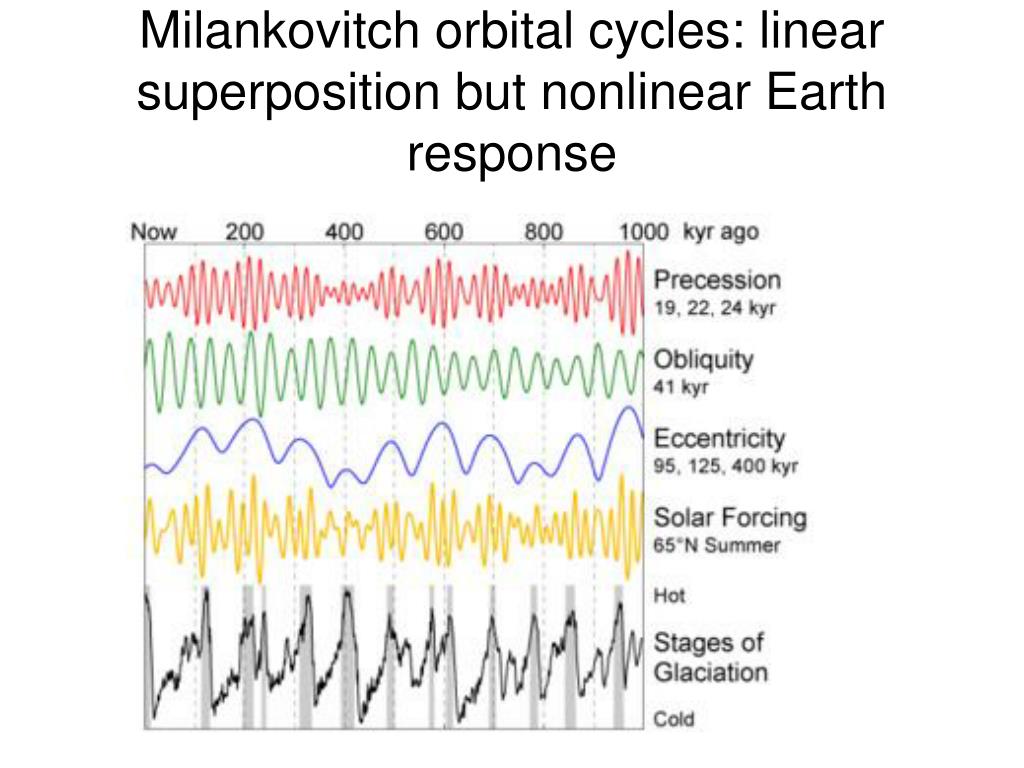 Milankovitch orbital cycles: linear superposition but nonlinear Earth response

Now 200 400 600 800 1000 kyr ago

Precession
19, 22, 24 kyr

Obliquity
41 kyr

Eccentricity
95, 125, 400 kyr

Solar Forcing
65°N Summer

Hot

Stages of Glaciation

Cold